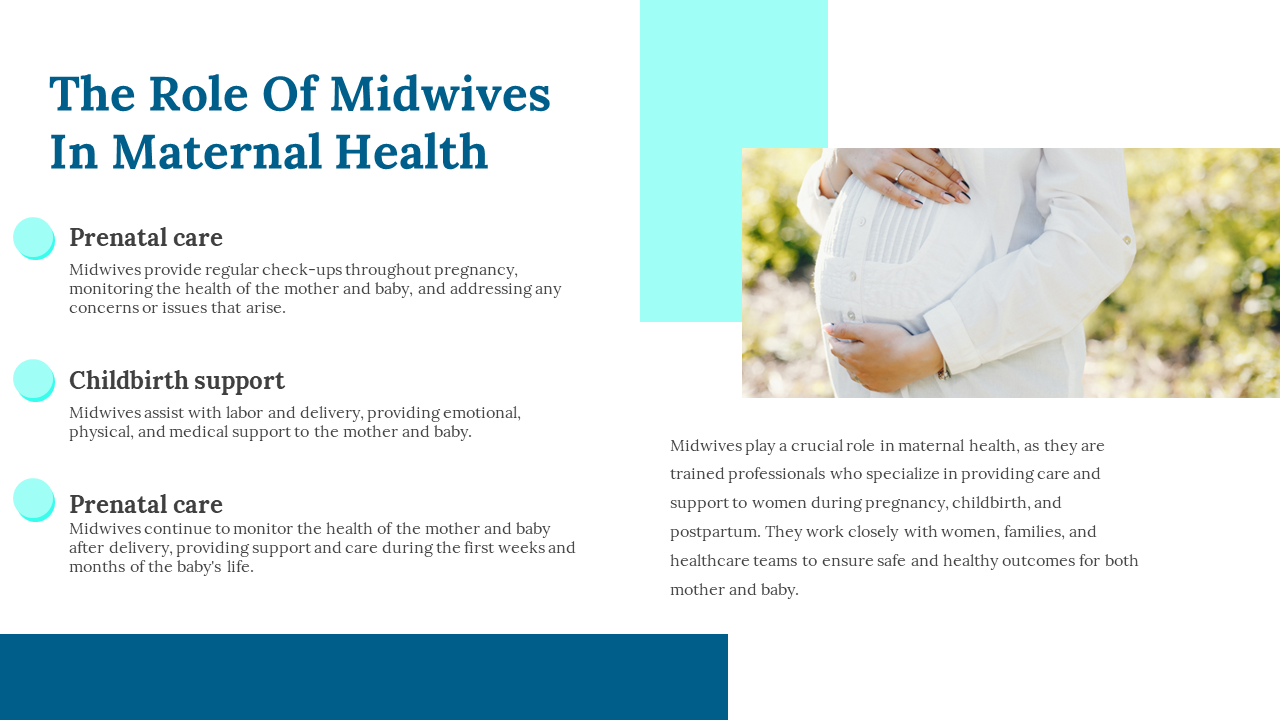 The Role Of Midwives In Maternal Health

Prenatal care
Midwives provide regular check-ups throughout pregnancy, monitoring the health of the mother and baby, and addressing any concerns or issues that arise.

Childbirth support
Midwives assist with labor and delivery, providing emotional, physical, and medical support to the mother and baby.

Prenatal care
Midwives continue to monitor the health of the mother and baby after delivery, providing support and care during the first weeks and months of the baby's life.

Midwives play a crucial role in maternal health, as they are trained professionals who specialize in providing care and support to women during pregnancy, childbirth, and postpartum. They work closely with women, families, and healthcare teams to ensure safe and healthy outcomes for both mother and baby.